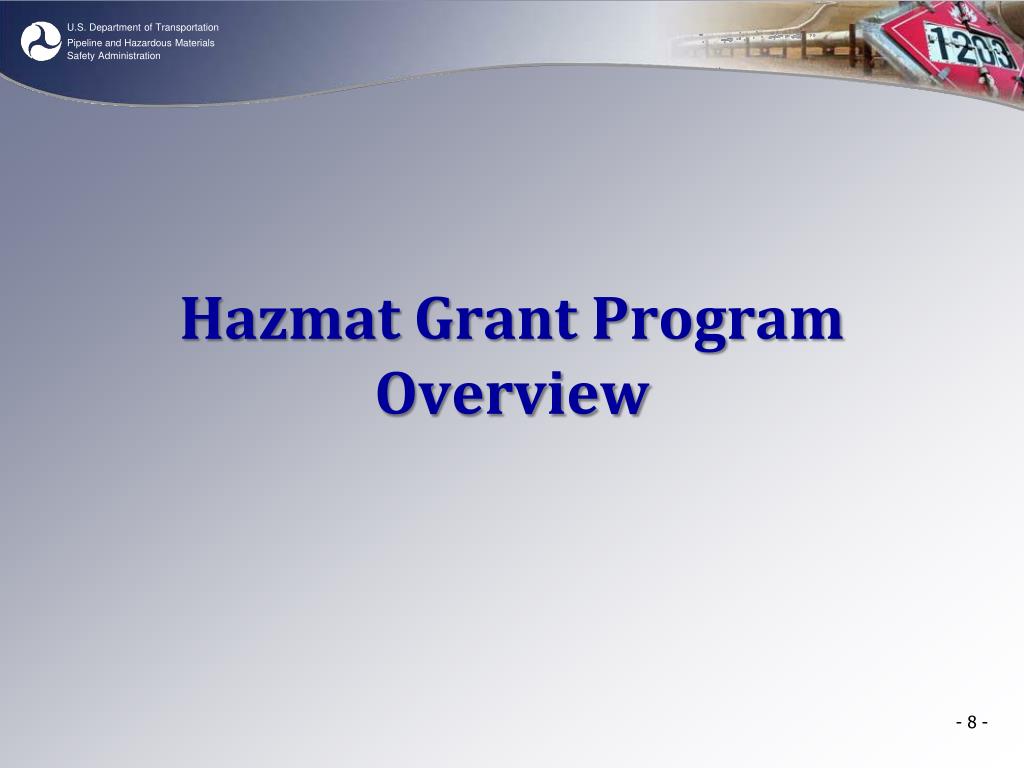 U.S. Department of Transportation
Pipeline and Hazardous Materials Safety Administration

1203

Hazmat Grant Program Overview

- 8 -